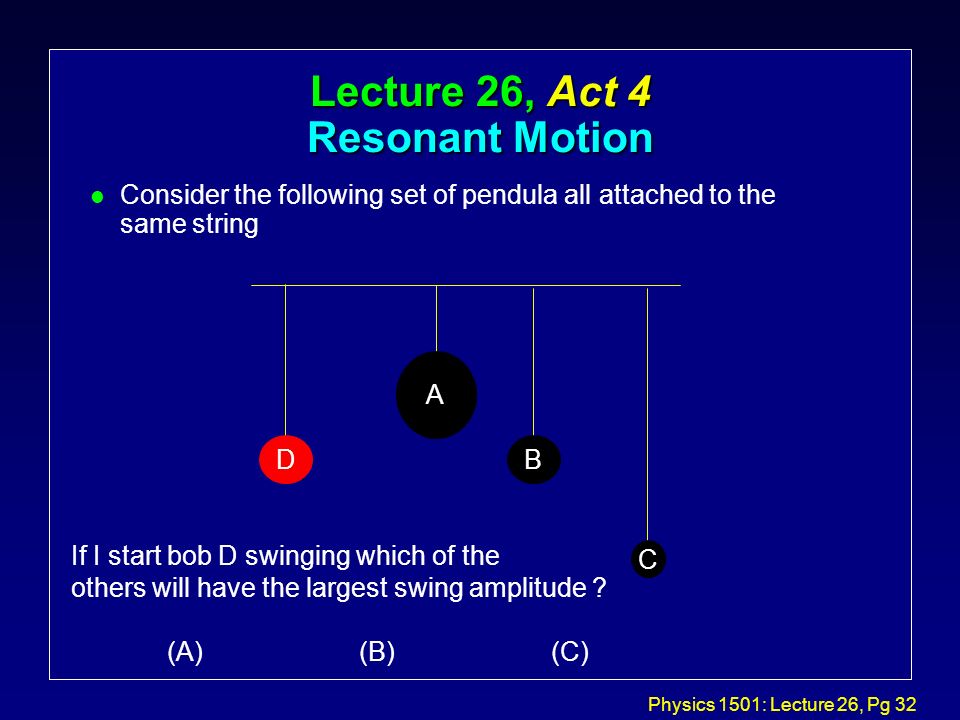 Lecture 26, Act 4
Resonant Motion

Consider the following set of pendula all attached to the same string

A

D

B

C

If I start bob D swinging which of the others will have the largest swing amplitude ?

(A) (B) (C)

Physics 1501: Lecture 26, Pg 32